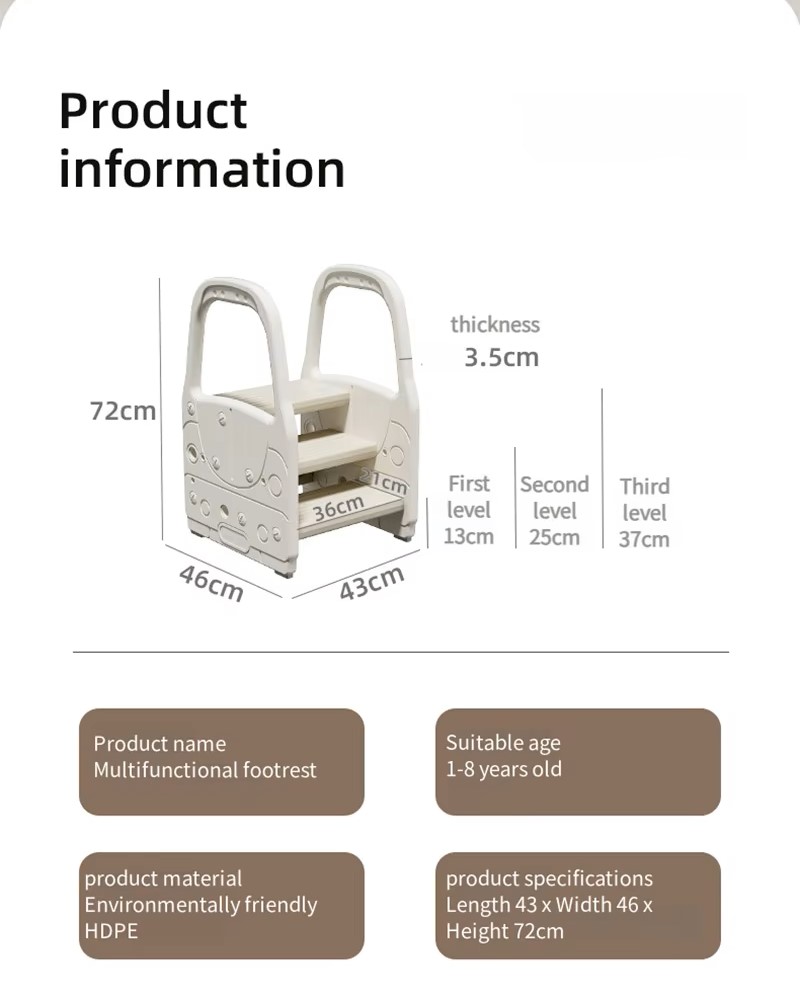 Product information

thickness
3.5cm

72cm

21cm
36cm

First level 13cm

Second level 25cm

Third level 37cm

46cm
43cm

Product name
Multifunctional footrest

Suitable age
1-8 years old

product material
Environmentally friendly HDPE

product specifications
Length 43 x Width 46 x Height 72cm